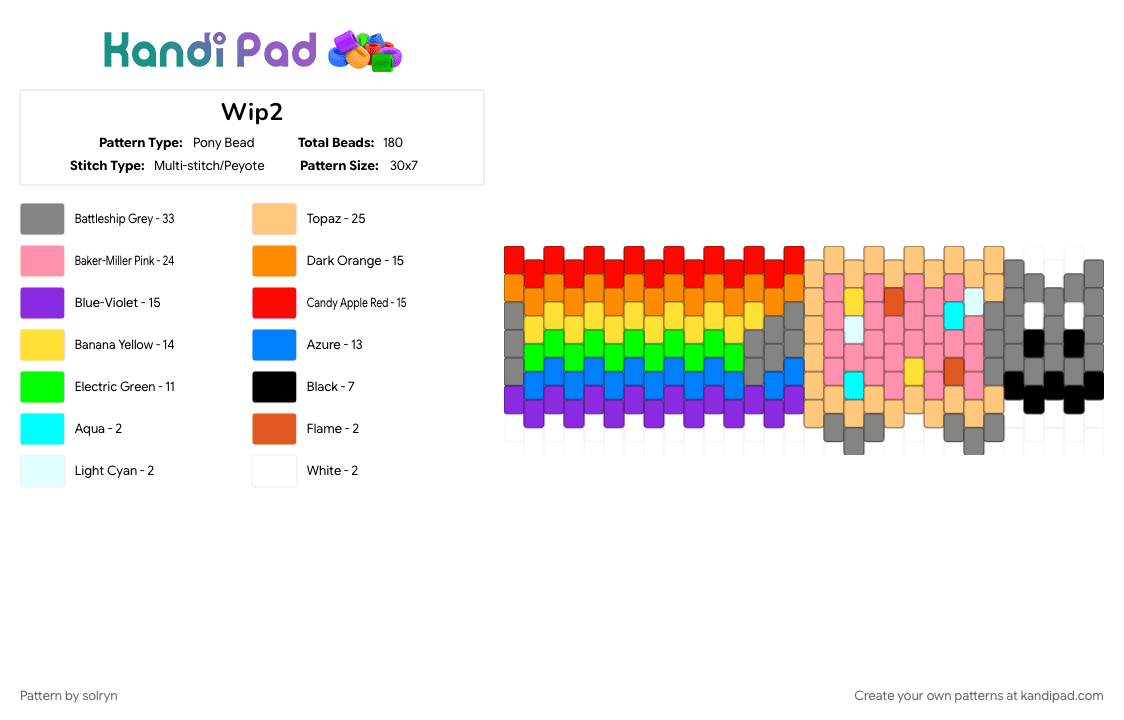 Kandi Pad

Wip2

Pattern Type: Pony Bead
Total Beads: 180
Stitch Type: Multi-stitch/Peyote
Pattern Size: 30x7

Battleship Grey - 33
Baker-Miller Pink - 24
Blue-Violet - 15
Banana Yellow - 14
Electric Green - 11
Aqua - 2
Light Cyan - 2
Topaz - 25
Dark Orange - 15
Candy Apple Red - 15
Azure - 13
Black - 7
Flame - 2
White - 2

Pattern by solryn
Create your own patterns at kandipad.com